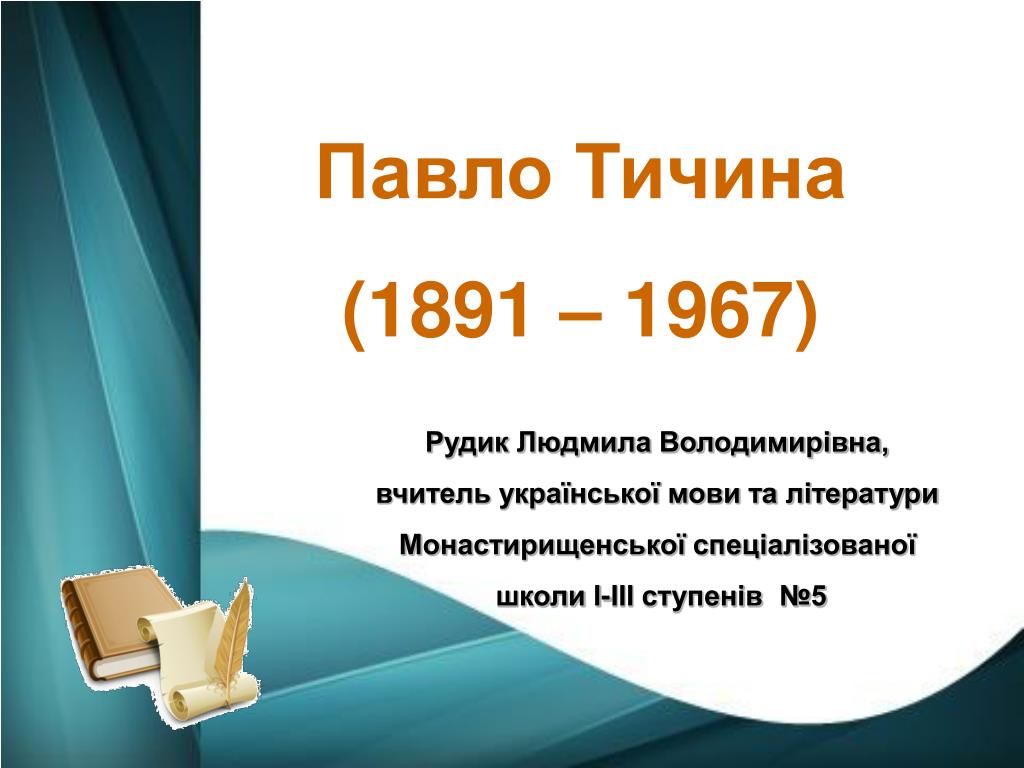 Павло Тичина

(1891 – 1967)

Рудик Людмила Володимирівна,
вчитель української мови та літератури
Монастирищенської спеціалізованої
школи І-ІІІ ступенів №5